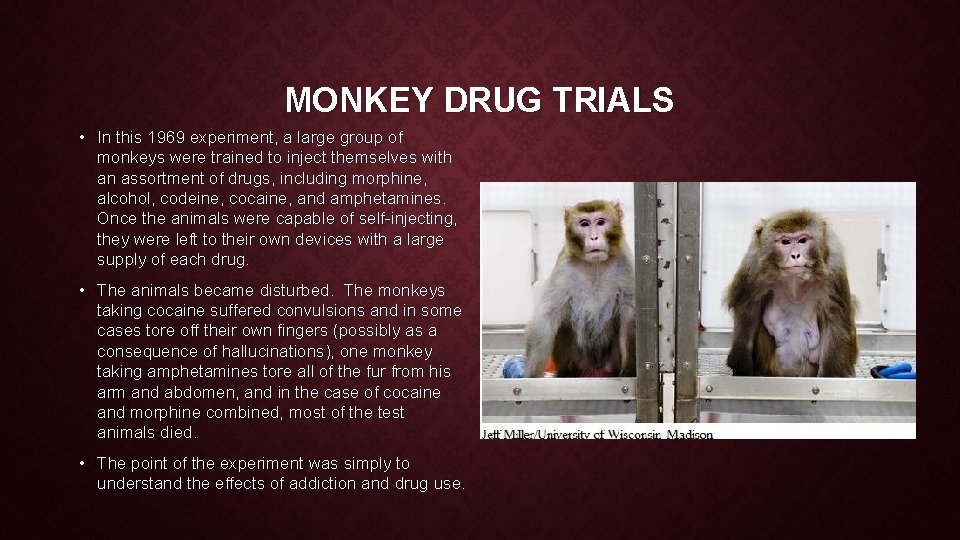 MONKEY DRUG TRIALS

• In this 1969 experiment, a large group of monkeys were trained to inject themselves with an assortment of drugs, including morphine, alcohol, codeine, cocaine, and amphetamines. Once the animals were capable of self-injecting, they were left to their own devices with a large supply of each drug.

• The animals became disturbed. The monkeys taking cocaine suffered convulsions and in some cases tore off their own fingers (possibly as a consequence of hallucinations), one monkey taking amphetamines tore all of the fur from his arm and abdomen, and in the case of cocaine and morphine combined, most of the test animals died.

• The point of the experiment was simply to understand the effects of addiction and drug use.

Jeff Miller/University of Wisconsin, Madison